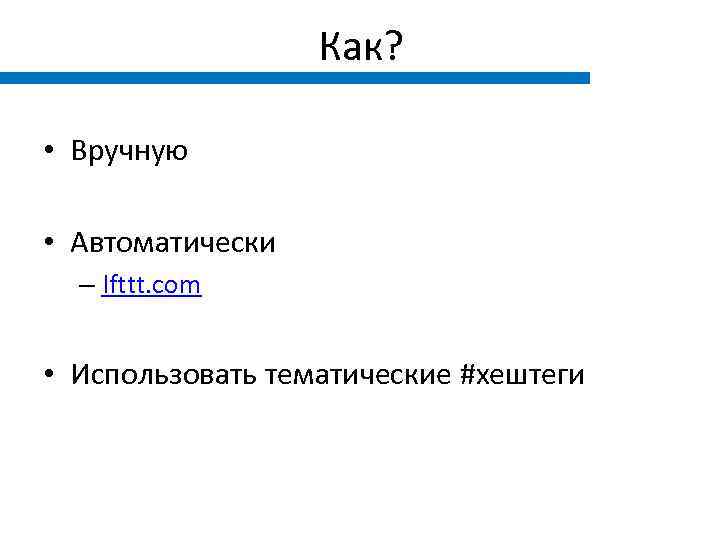 Как?

• Вручную

• Автоматически
– Ifttt.com

• Использовать тематические #хештеги